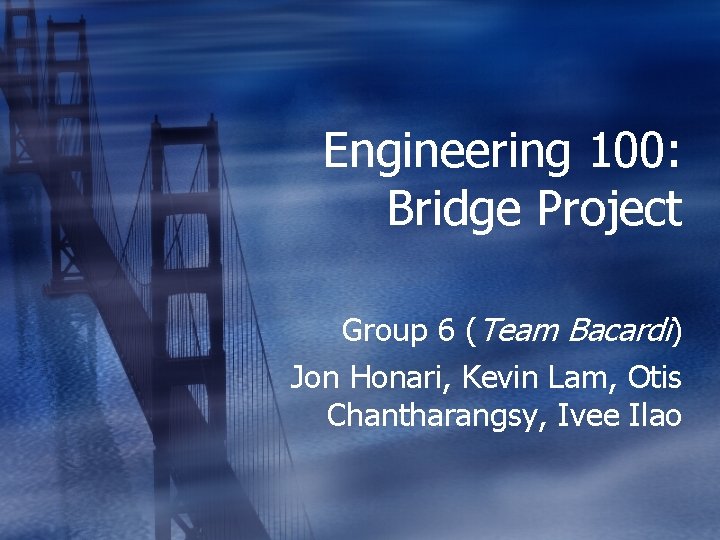 Engineering 100: Bridge Project

Group 6 (Team Bacardi)

Jon Honari, Kevin Lam, Otis Chantharangsy, Ivee Ilao